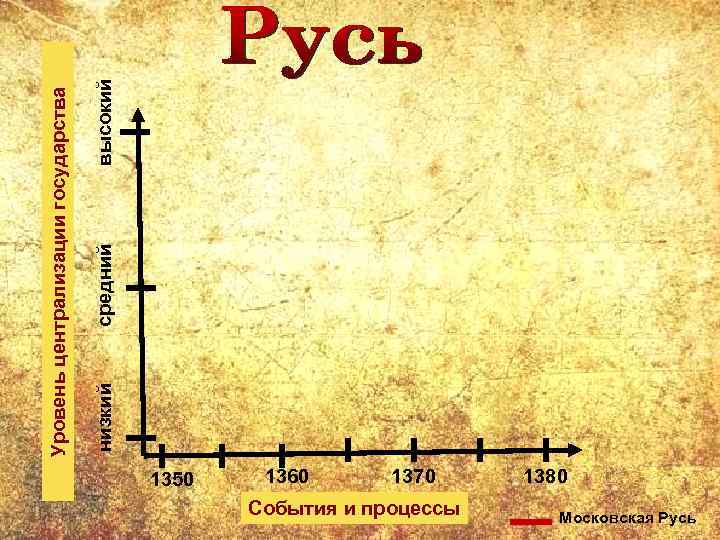 Русь

Уровень централизации государства

высокий

средний

низкий

1350

1360

1370

1380

События и процессы

Московская Русь